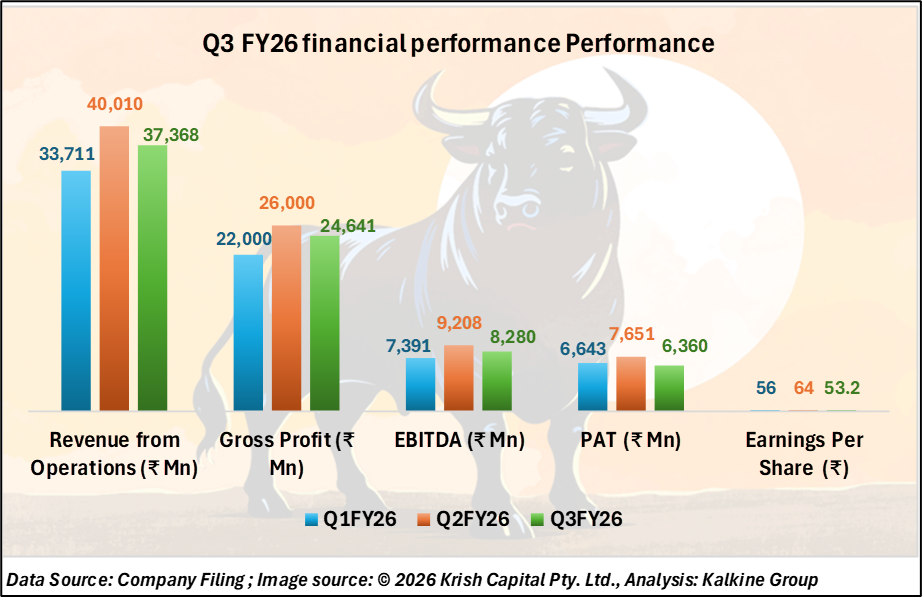 Q3 FY26 financial performance Performance

33,711 40,010 37,368

22,000 26,000 24,641

7,391 9,208 8,280

6,643 7,651 6,360

56 64 53.2

Revenue from Operations (₹ Mn)

Gross Profit (₹ Mn)

EBITDA (₹ Mn)

PAT (₹ Mn)

Earnings Per Share (₹)

Q1FY26 Q2FY26 Q3FY26

Data Source: Company Filing ; Image source: © 2026 Krish Capital Pty. Ltd., Analysis: Kalkine Group